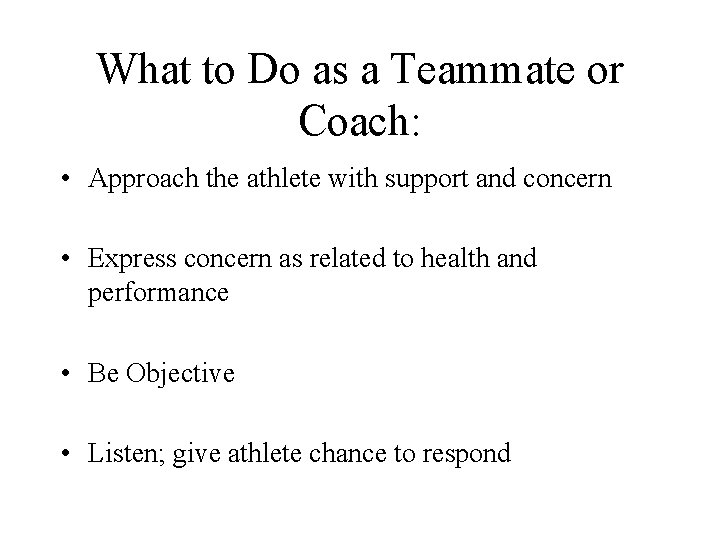 What to Do as a Teammate or Coach:

• Approach the athlete with support and concern

• Express concern as related to health and performance

• Be Objective

• Listen; give athlete chance to respond